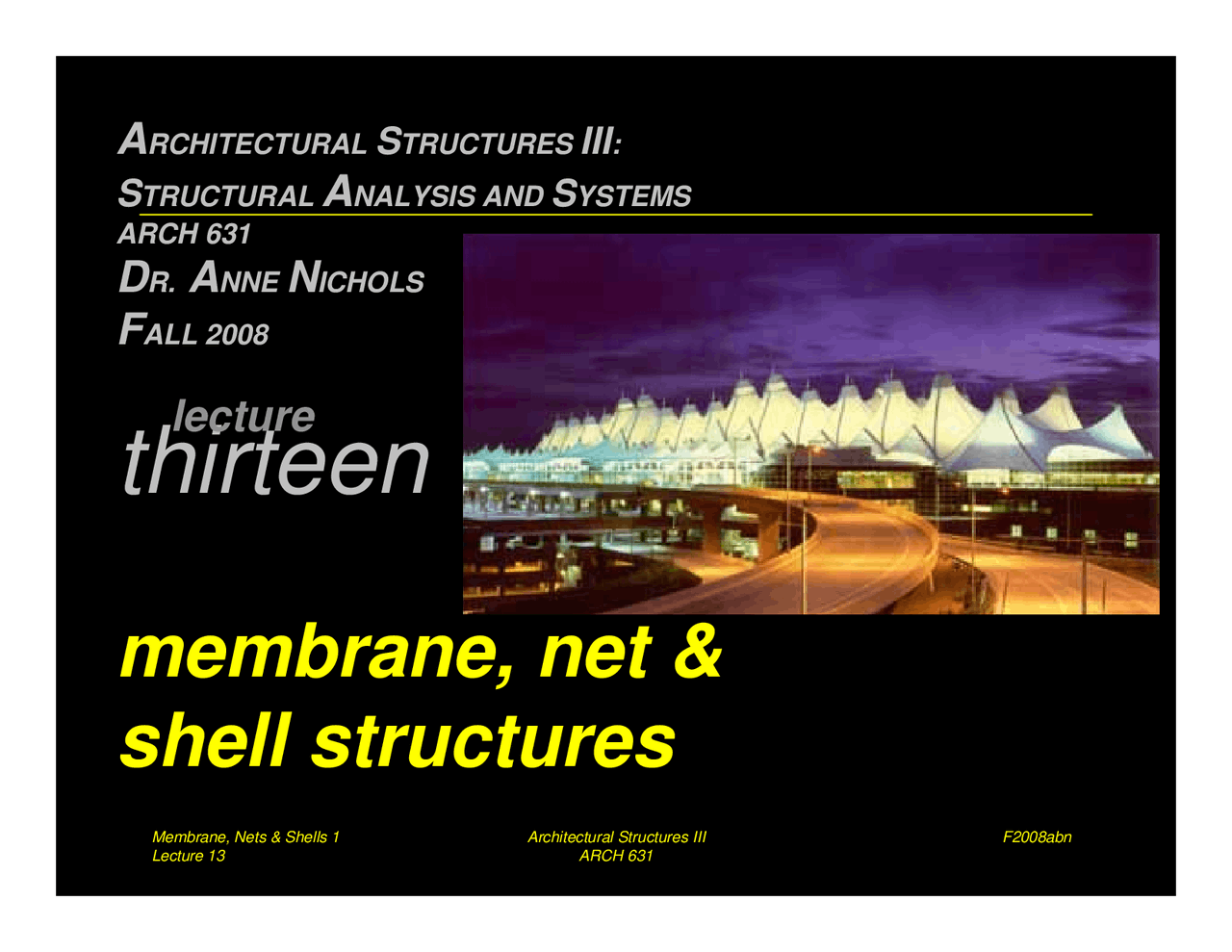 ARCHITECTURAL STRUCTURES III:
STRUCTURAL ANALYSIS AND SYSTEMS
ARCH 631
DR. ANNE NICHOLS
FALL 2008

lecture
thirteen

membrane, net & shell structures

Membrane, Nets & Shells 1
Lecture 13

Architectural Structures III
ARCH 631

F2008abn